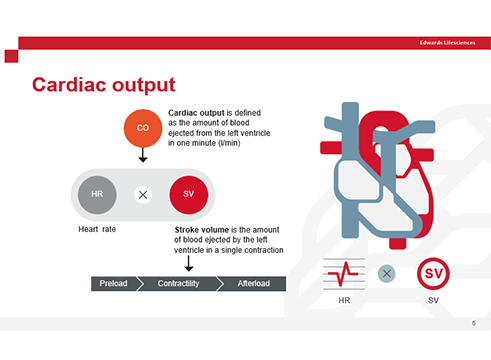 Edwards Lifesciences

Cardiac output

CO

Cardiac output is defined as the amount of blood ejected from the left ventricle in one minute (l/min)

HR × SV

Heart rate

Stroke volume is the amount of blood ejected by the left ventricle in a single contraction

Preload Contractility Afterload

× SV

HR SV

5